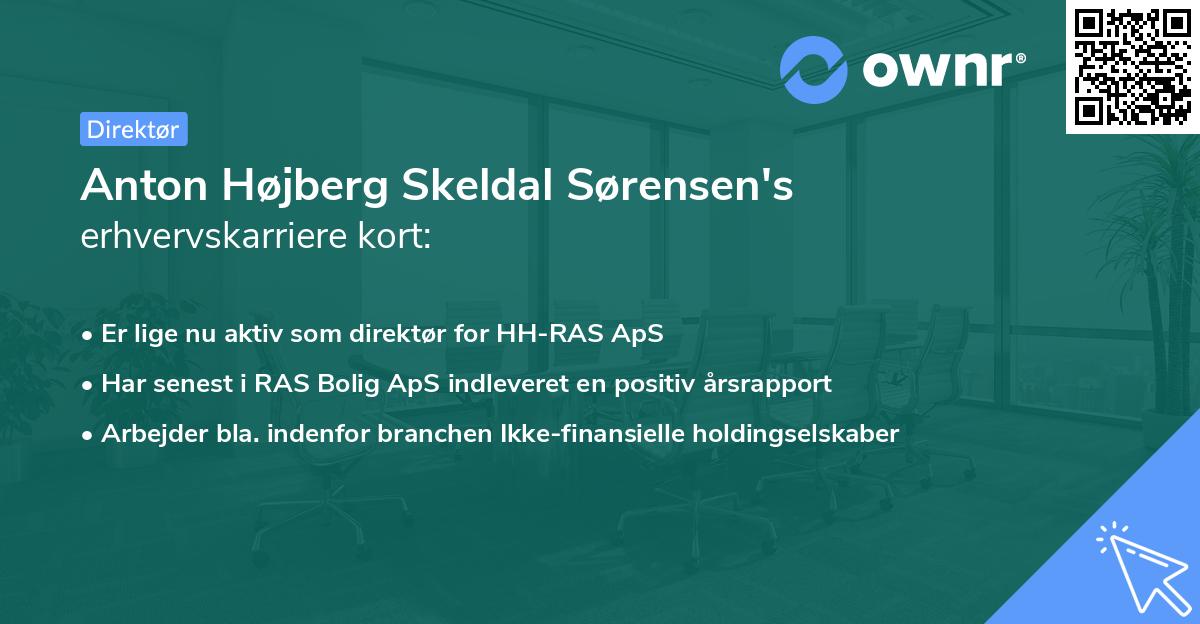 ownr®

Direktør

Anton Højberg Skeldal Sørensen's erhvervskarriere kort:

• Er lige nu aktiv som direktør for HH-RAS ApS

• Har senest i RAS Bolig ApS indleveret en positiv årsrapport

• Arbejder bla. indenfor branchen Ikke-finansielle holdingselskaber